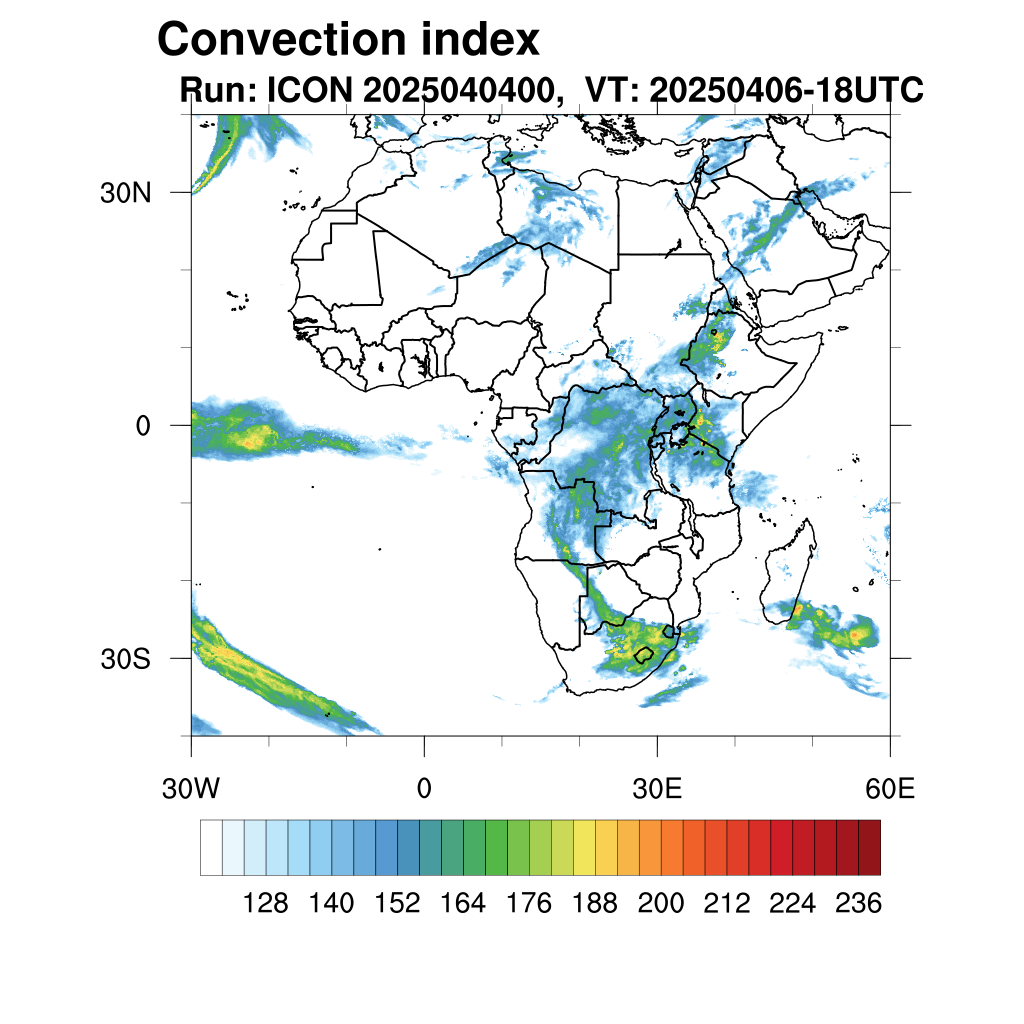 Convection index
Run: ICON 2025040400, VT: 20250406-18UTC

30N
0
30S

30W
0
30E
60E

128 140 152 164 176 188 200 212 224 236